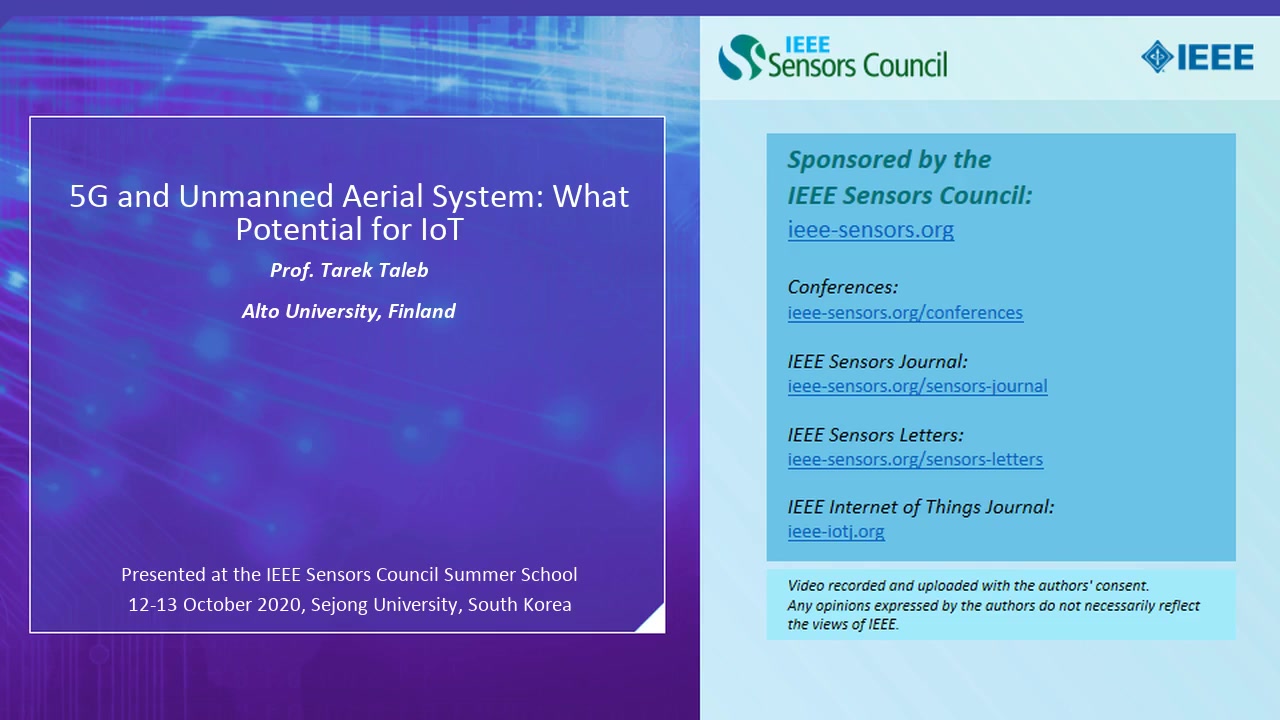 5G and Unmanned Aerial System: What Potential for IoT

Prof. Tarek Taleb

Alto University, Finland

Presented at the IEEE Sensors Council Summer School
12-13 October 2020, Sejong University, South Korea

IEEE Sensors Council

IEEE

Sponsored by the IEEE Sensors Council:
ieee-sensors.org

Conferences:
ieee-sensors.org/conferences

IEEE Sensors Journal:
ieee-sensors.org/sensors-journal

IEEE Sensors Letters:
ieee-sensors.org/sensors-letters

IEEE Internet of Things Journal:
ieee-iotj.org

Video recorded and uploaded with the authors' consent.
Any opinions expressed by the authors do not necessarily reflect the views of IEEE.